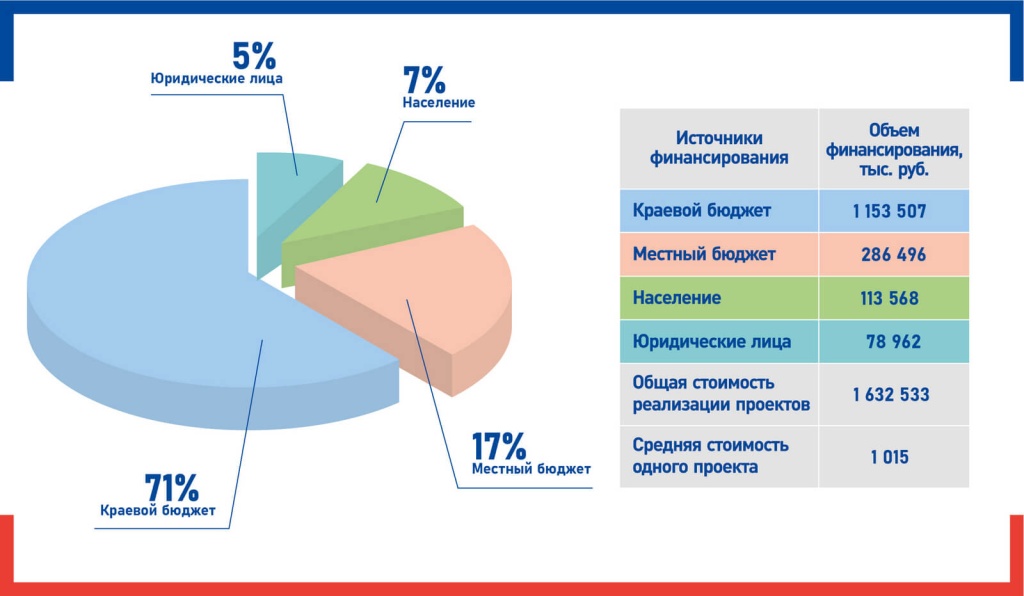 5%
Юридические лица

7%
Население

17%
Местный бюджет

71%
Краевой бюджет

| Источники финансирования | Объем финансирования, тыс. руб. |
|---|---|
| Краевой бюджет | 1 153 507 |
| Местный бюджет | 286 496 |
| Население | 113 568 |
| Юридические лица | 78 962 |
| Общая стоимость реализации проектов | 1 632 533 |
| Средняя стоимость одного проекта | 1 015 |